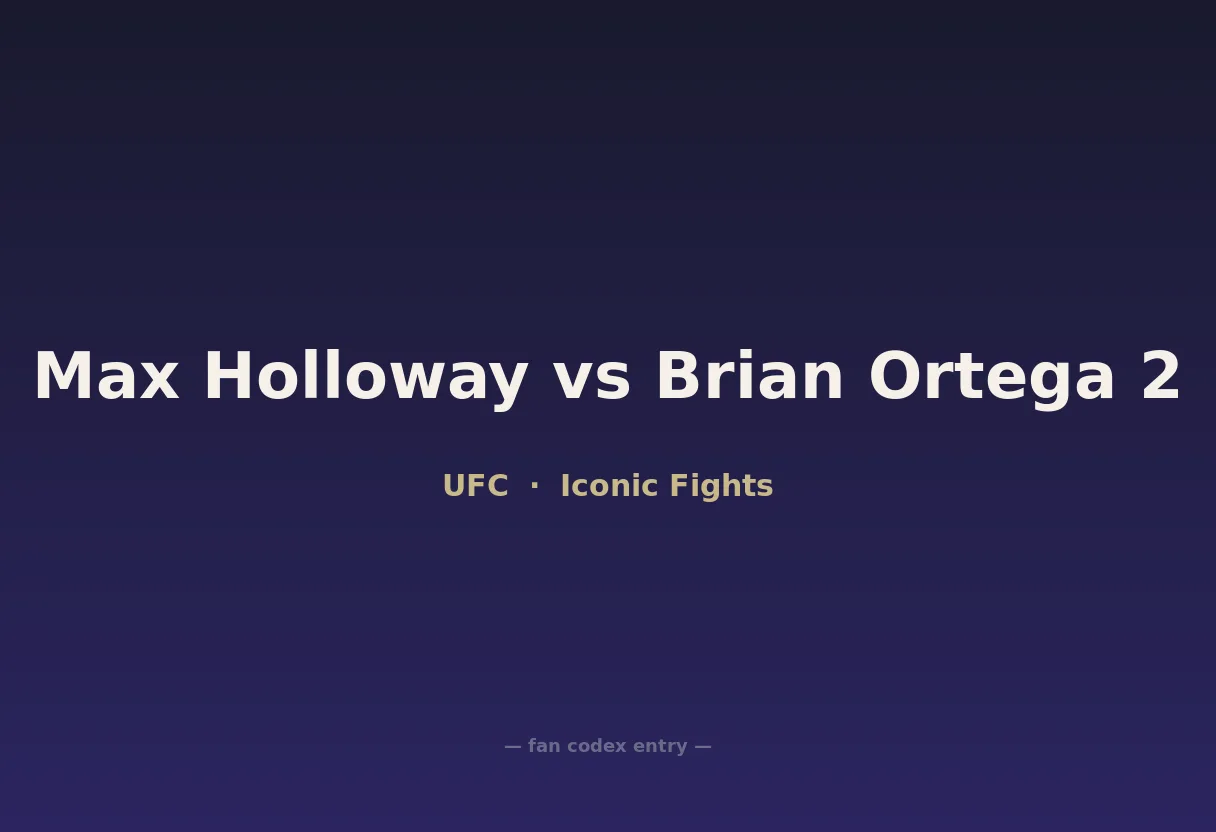 Max Holloway vs Brian Ortega 2

UFC · Iconic Fights

— fan codex entry —